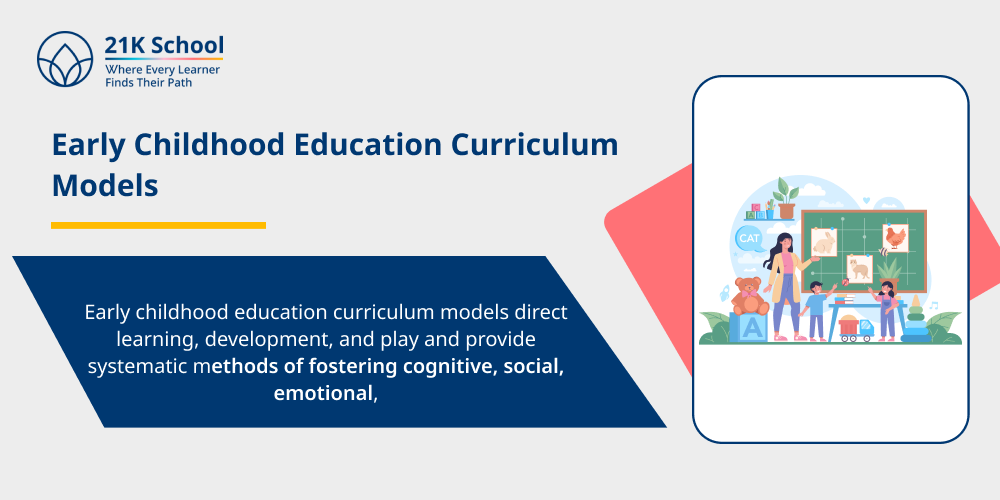 21K School
Where Every Learner Finds Their Path

Early Childhood Education Curriculum Models

Early childhood education curriculum models direct learning, development, and play and provide systematic methods of fostering cognitive, social, emotional,

CAT

A